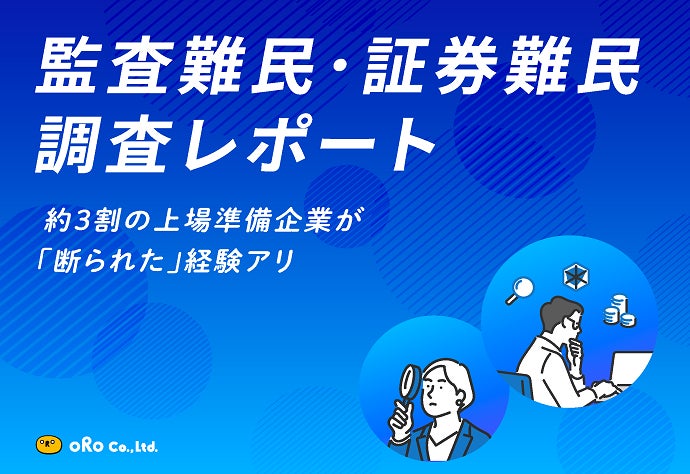 監査難民・証券難民
調査レポート

約3割の上場準備企業が
「断られた」経験アリ

oRo Co.,Ltd.